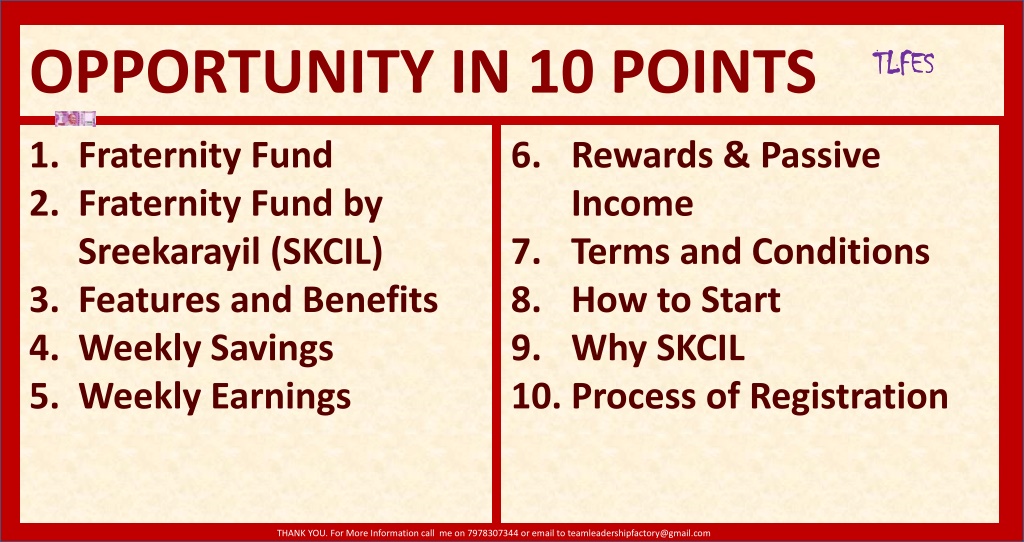 OPPORTUNITY IN 10 POINTS

TLFES

1. Fraternity Fund
2. Fraternity Fund by Sreekarayil (SKCIL)
3. Features and Benefits
4. Weekly Savings
5. Weekly Earnings

6. Rewards & Passive Income
7. Terms and Conditions
8. How to Start
9. Why SKCIL
10. Process of Registration

THANK YOU. For More Information call me on 7978307344 or email to teamleadershipfactory@gmail.com